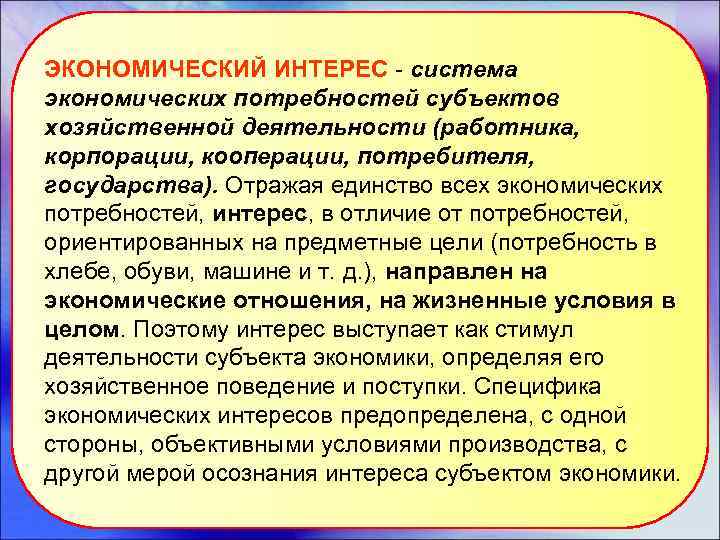 ЭКОНОМИЧЕСКИЙ ИНТЕРЕС - система экономических потребностей субъектов хозяйственной деятельности (работника, корпорации, кооперации, потребителя, государства). Отражая единство всех экономических потребностей, интерес, в отличие от потребностей, ориентированных на предметные цели (потребность в хлебе, обуви, машине и т. д.), направлен на экономические отношения, на жизненные условия в целом. Поэтому интерес выступает как стимул деятельности субъекта экономики, определяя его хозяйственное поведение и поступки. Специфика экономических интересов предопределена, с одной стороны, объективными условиями производства, с другой мерой осознания интереса субъектом экономики.